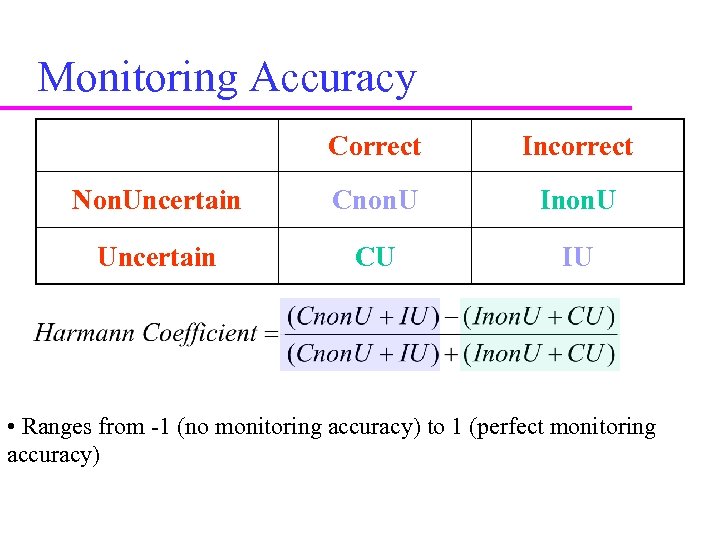 Monitoring Accuracy

| | Correct | Incorrect |
|---|---|---|
| NonUncertain | CnonU | InonU |
| Uncertain | CU | IU |

$Harmann\ Coefficient = \frac{(CnonU + IU) - (InonU + CU)}{(CnonU + IU) + (InonU + CU)}$

• Ranges from -1 (no monitoring accuracy) to 1 (perfect monitoring accuracy)